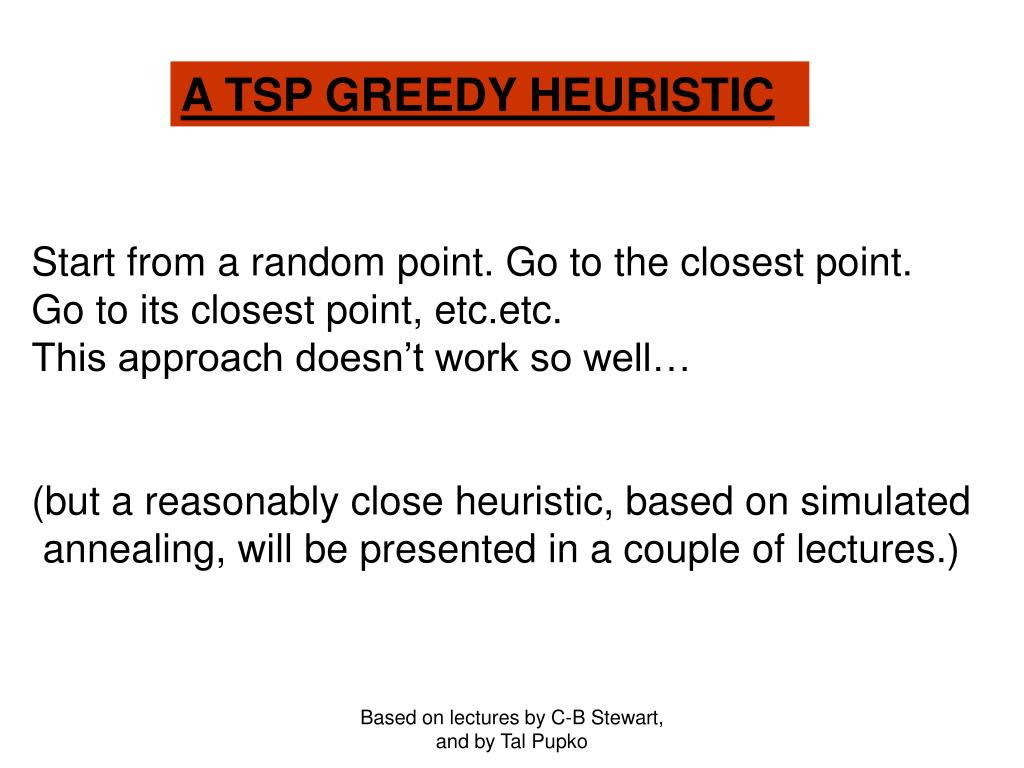 A TSP GREEDY HEURISTIC

Start from a random point. Go to the closest point.
Go to its closest point, etc.etc.
This approach doesn’t work so well…

(but a reasonably close heuristic, based on simulated annealing, will be presented in a couple of lectures.)

Based on lectures by C-B Stewart, and by Tal Pupko